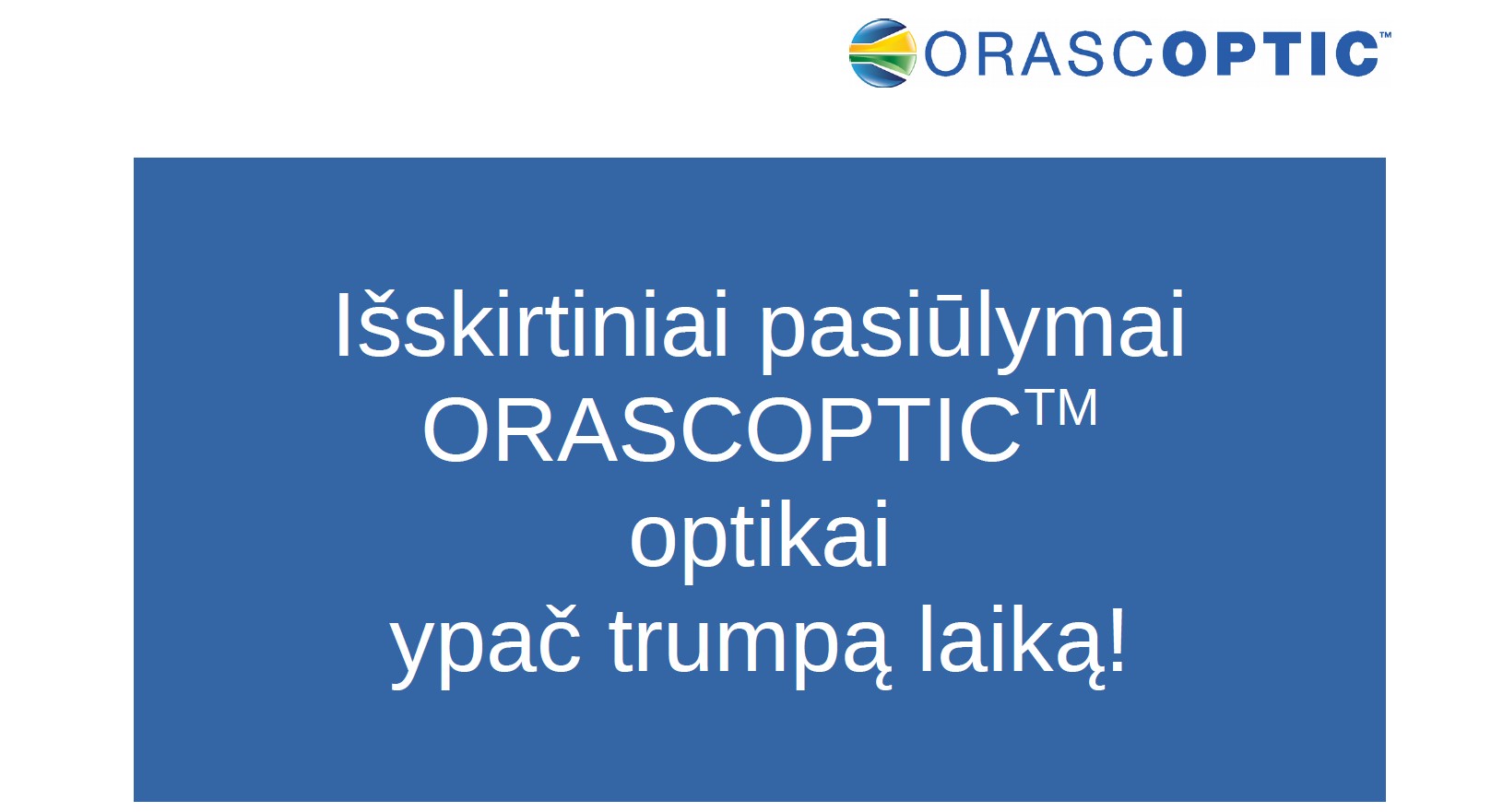 ORASCOPTIC™

Išskirtiniai pasiūlymai ORASCOPTIC™ optikai ypač trumpą laiką!